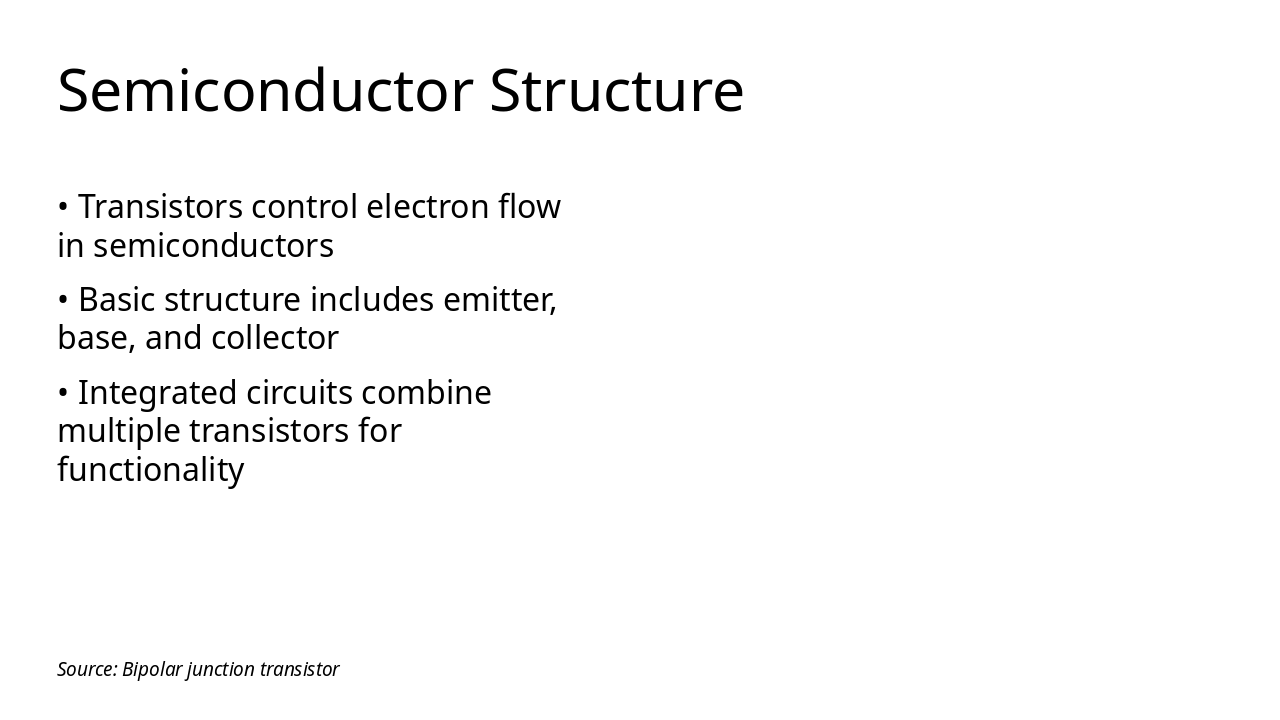 Semiconductor Structure

• Transistors control electron flow in semiconductors

• Basic structure includes emitter, base, and collector

• Integrated circuits combine multiple transistors for functionality

Source: Bipolar junction transistor